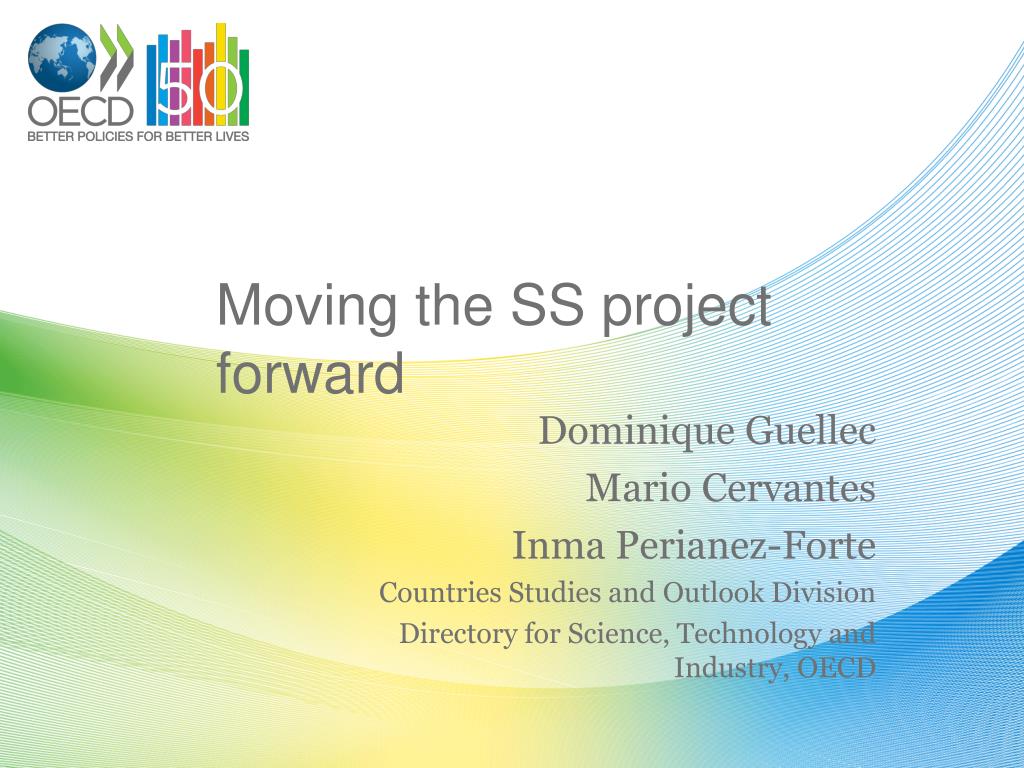 OECD
50
BETTER POLICIES FOR BETTER LIVES

Moving the SS project forward

Dominique Guellec
Mario Cervantes
Inma Perianez-Forte
Countries Studies and Outlook Division
Directory for Science, Technology and Industry, OECD